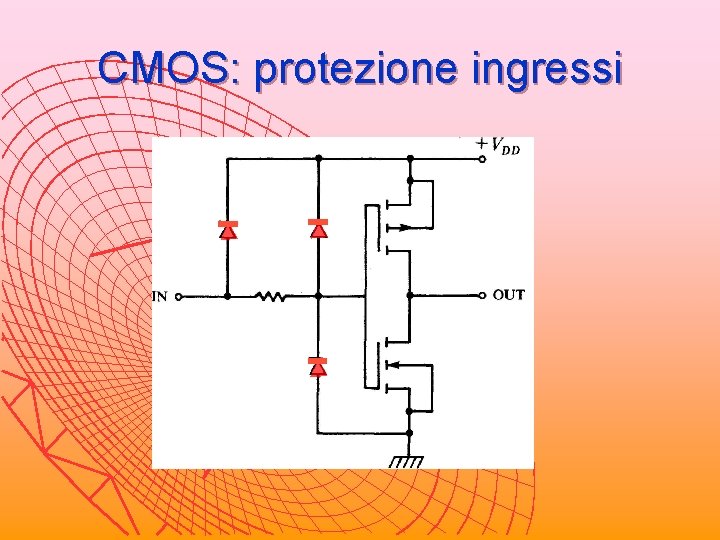 CMOS: protezione ingressi

$+V_{DD}$

IN

OUT